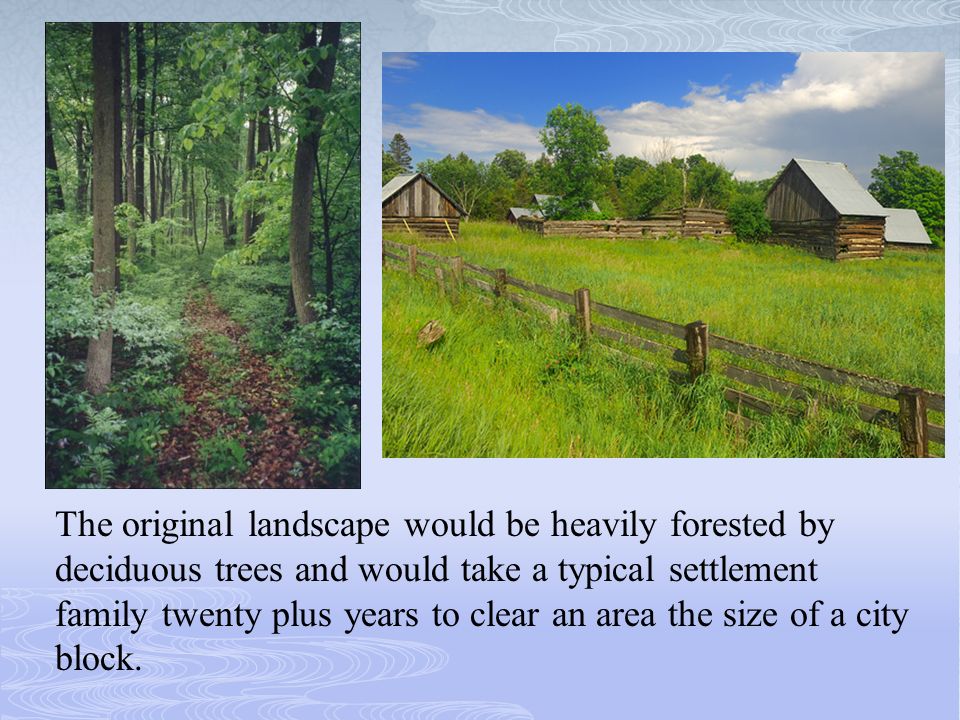 The original landscape would be heavily forested by deciduous trees and would take a typical settlement family twenty plus years to clear an area the size of a city block.